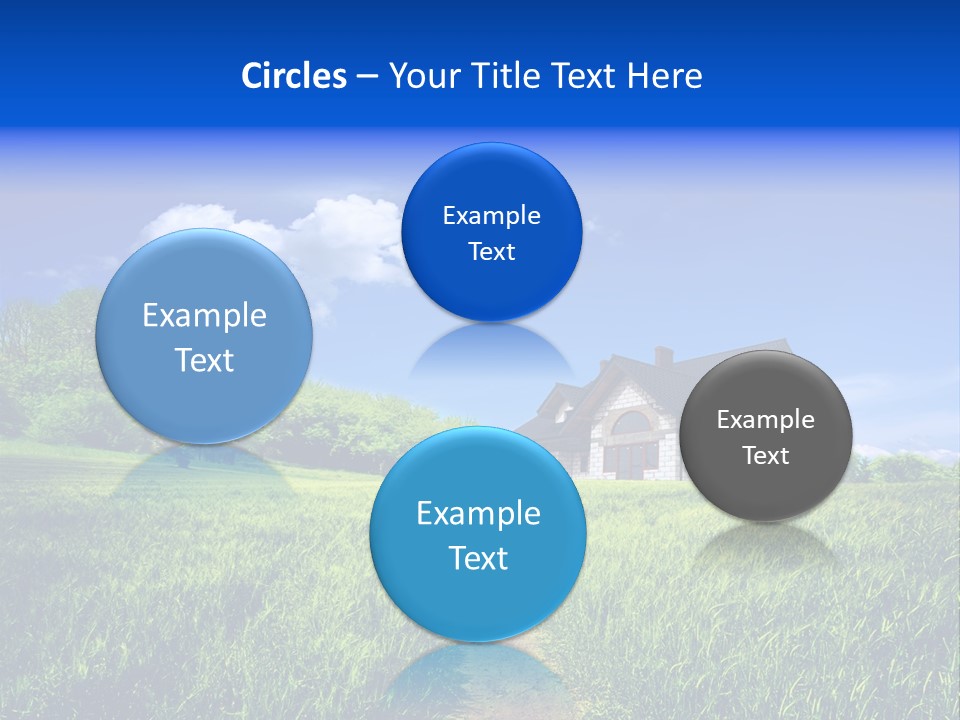 Circles – Your Title Text Here

Example Text

Example Text

Example Text

Example Text